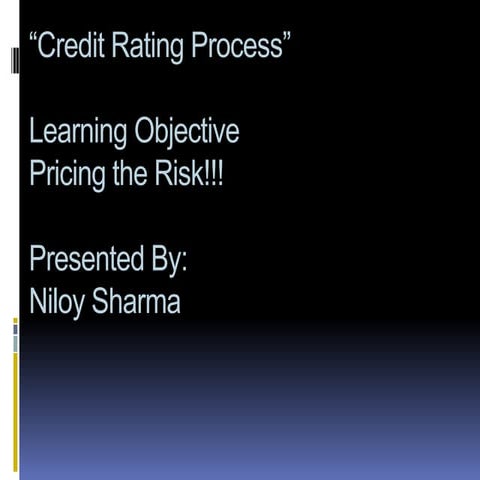 “Credit Rating Process”

Learning Objective
Pricing the Risk!!!

Presented By:
Niloy Sharma